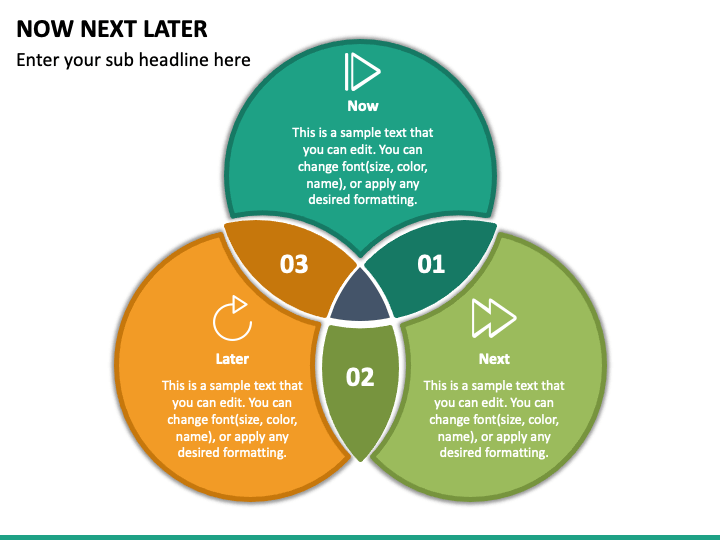 NOW NEXT LATER

Enter your sub headline here

Now

This is a sample text that you can edit. You can change font(size, color, name), or apply any desired formatting.

03

01

Later

This is a sample text that you can edit. You can change font(size, color, name), or apply any desired formatting.

02

Next

This is a sample text that you can edit. You can change font(size, color, name), or apply any desired formatting.